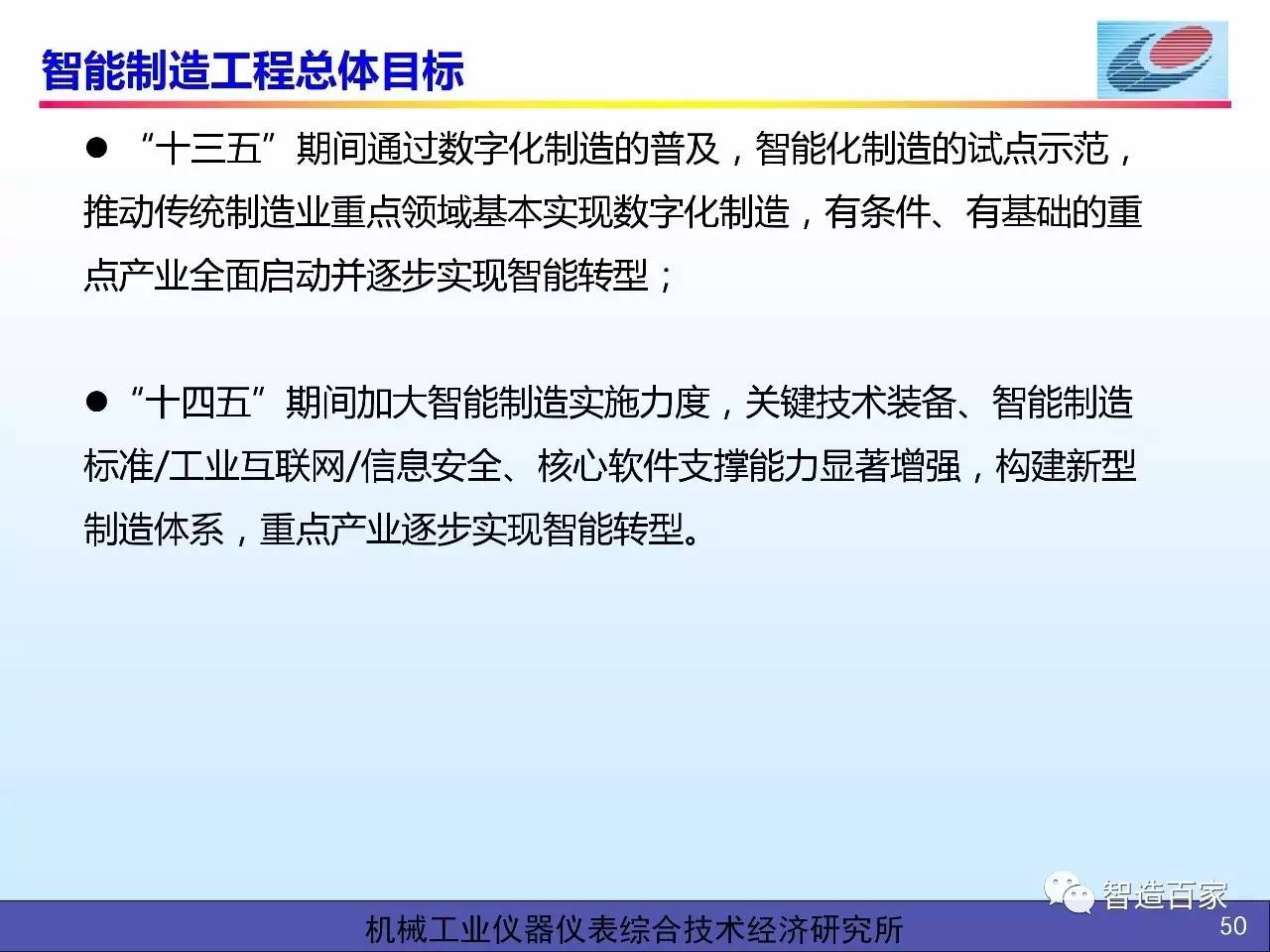 智能制造工程总体目标

● “十三五”期间通过数字化制造的普及，智能化制造的试点示范，推动传统制造业重点领域基本实现数字化制造，有条件、有基础的重点产业全面启动并逐步实现智能转型；

● “十四五”期间加大智能制造实施力度，关键技术装备、智能制造标准/工业互联网/信息安全、核心软件支撑能力显著增强，构建新型制造体系，重点产业逐步实现智能转型。

智造百家

机械工业仪器仪表综合技术经济研究所

50